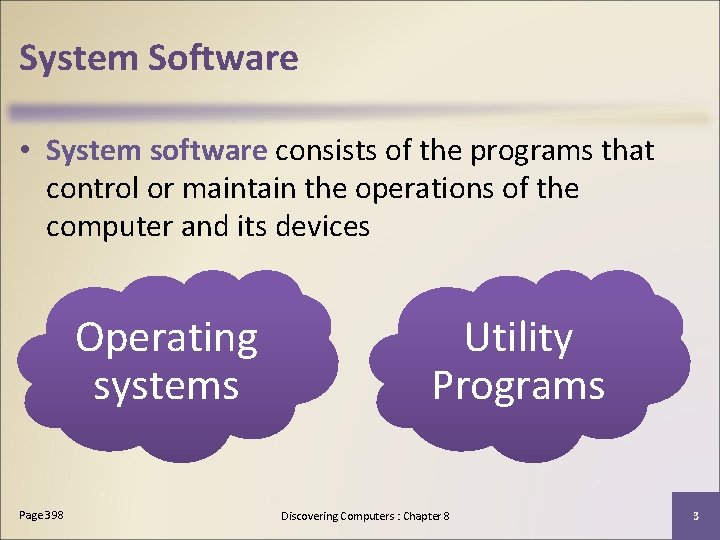 System Software

• System software consists of the programs that control or maintain the operations of the computer and its devices

Operating systems

Utility Programs

Page 398

Discovering Computers : Chapter 8

3